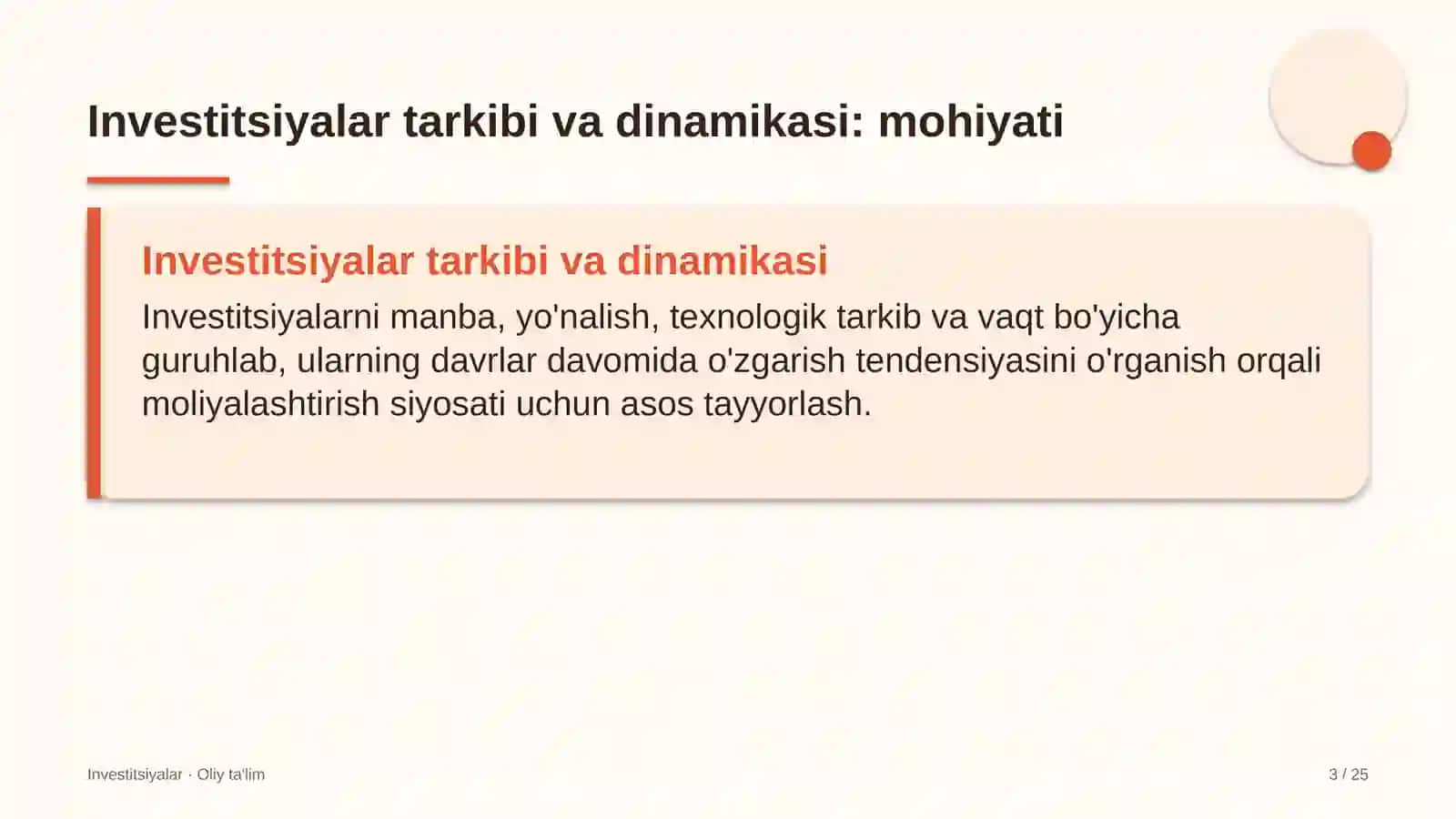 Investitsiyalar tarkibi va dinamikasi: mohiyati

Investitsiyalar tarkibi va dinamikasi

Investitsiyalarni manba, yo'nalish, texnologik tarkib va vaqt bo'yicha guruhlab, ularning davrlar davomida o'zgarish tendensiyasini o'rganish orqali moliyalashtirish siyosati uchun asos tayyorlash.

Investitsiyalar · Oliy ta'lim

3 / 25